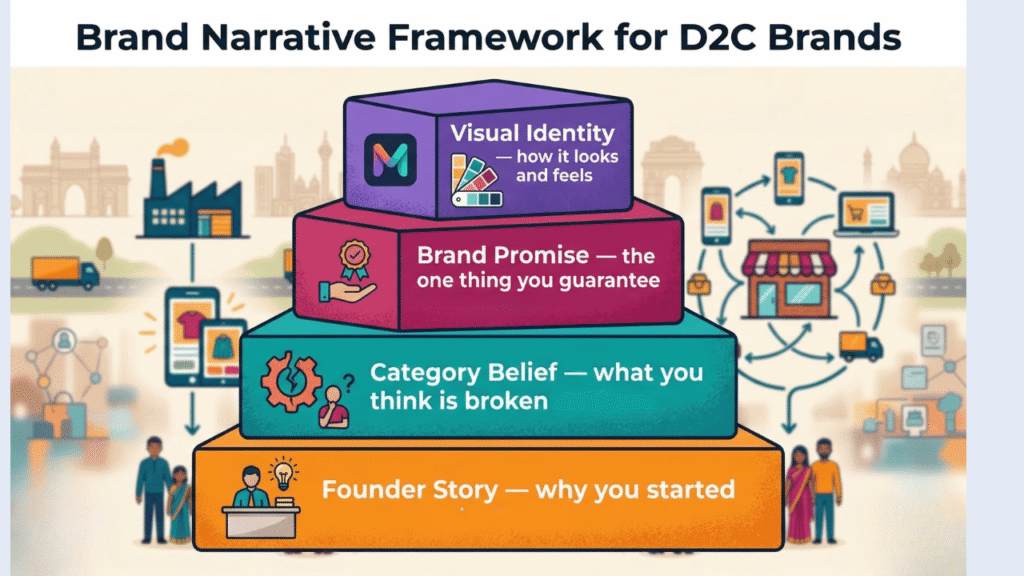 Brand Narrative Framework for D2C Brands

M

Visual Identity — how it looks and feels

Brand Promise — the one thing you guarantee

Category Belief — what you think is broken

Founder Story — why you started